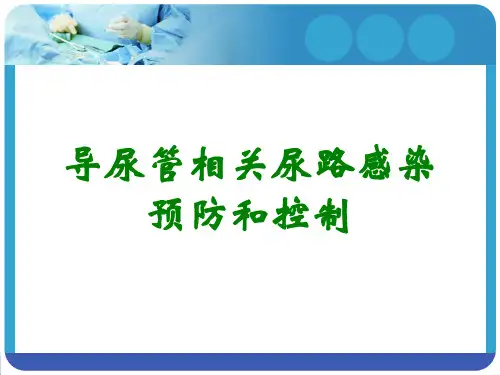 导尿管相关尿路感染
预防和控制